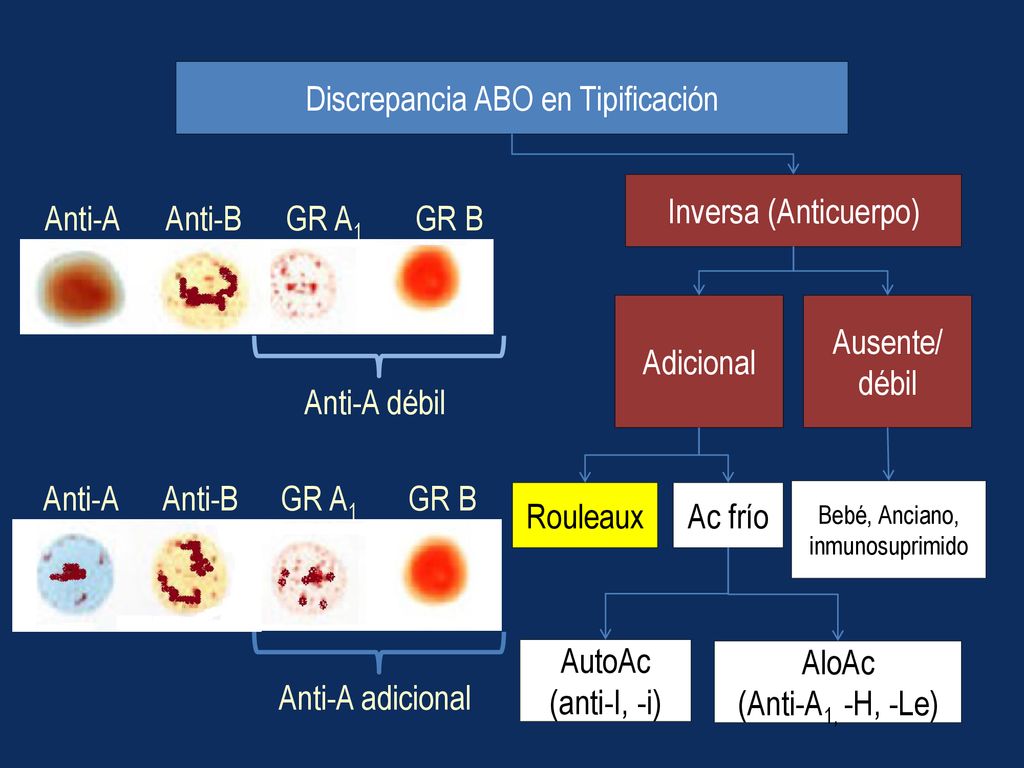 Discrepancia ABO en Tipificación

Anti-A Anti-B GR $A_1$ GR B

Anti-A débil

Anti-A Anti-B GR $A_1$ GR B

Anti-A adicional

Inversa (Anticuerpo)

Adicional

Ausente/ débil

Rouleaux

Ac frío

Bebé, Anciano, inmunosuprimido

AutoAc (anti-I, -i)

AloAc (Anti-$A_1$, -H, -Le)